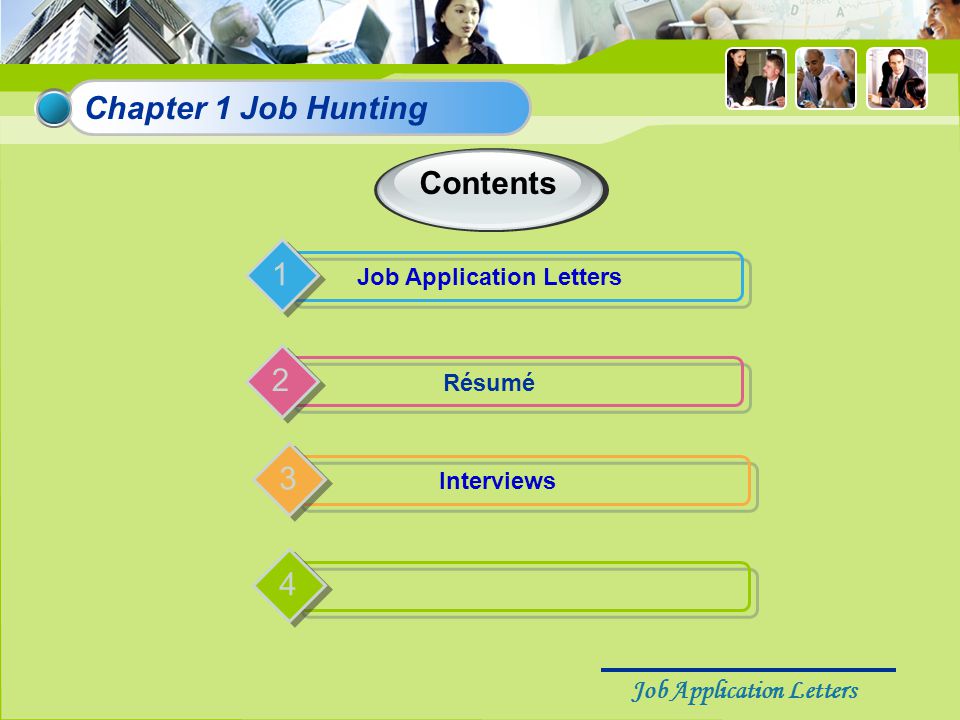 Chapter 1 Job Hunting

Contents

1 Job Application Letters

2 Résumé

3 Interviews

4

Job Application Letters